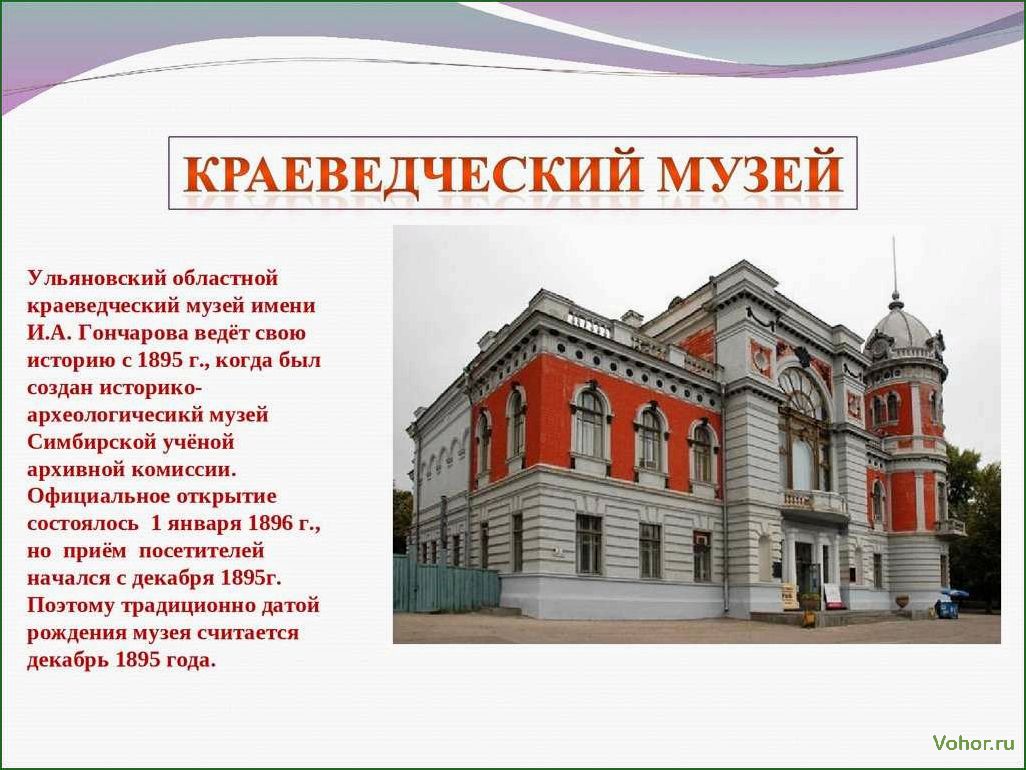 КРАЕВЕДЧЕСКИЙ МУЗЕЙ

Ульяновский областной краеведческий музей имени И.А. Гончарова ведёт свою историю с 1895 г., когда был создан историко-археологичесикй музей Симбирской учёной архивной комиссии. Официальное открытие состоялось 1 января 1896 г., но приём посетителей начался с декабря 1895г. Поэтому традиционно датой рождения музея считается декабрь 1895 года.

Vohor.ru